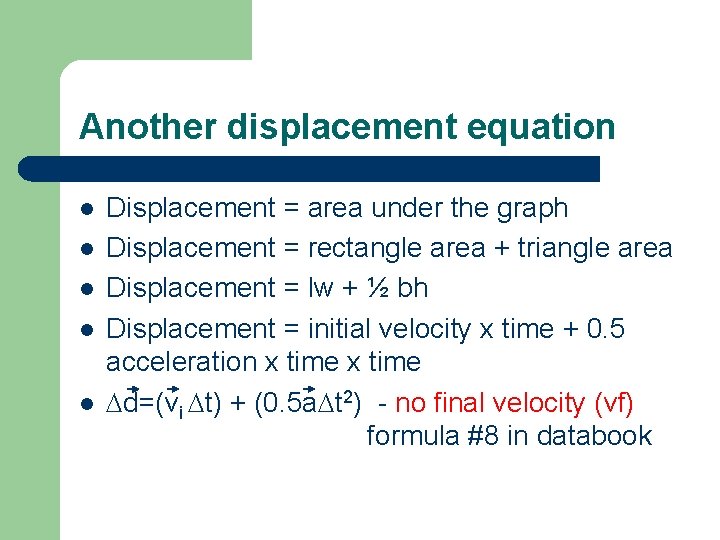 Another displacement equation

- Displacement = area under the graph
- Displacement = rectangle area + triangle area
- Displacement = lw + ½ bh
- Displacement = initial velocity x time + 0.5 acceleration x time x time
- $\Delta\vec{d}=(\vec{v}_i\Delta t) + (0.5\vec{a}\Delta t^2)$ - no final velocity (vf) formula #8 in databook